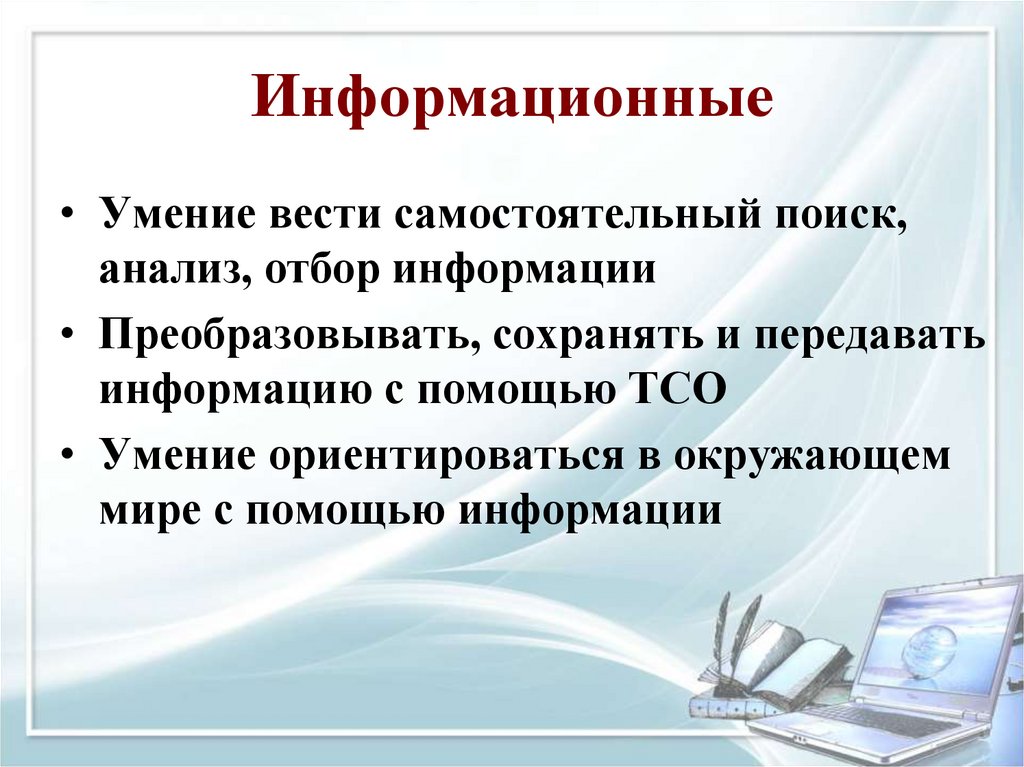 Информационные

• Умение вести самостоятельный поиск, анализ, отбор информации
• Преобразовывать, сохранять и передавать информацию с помощью ТСО
• Умение ориентироваться в окружающем мире с помощью информации